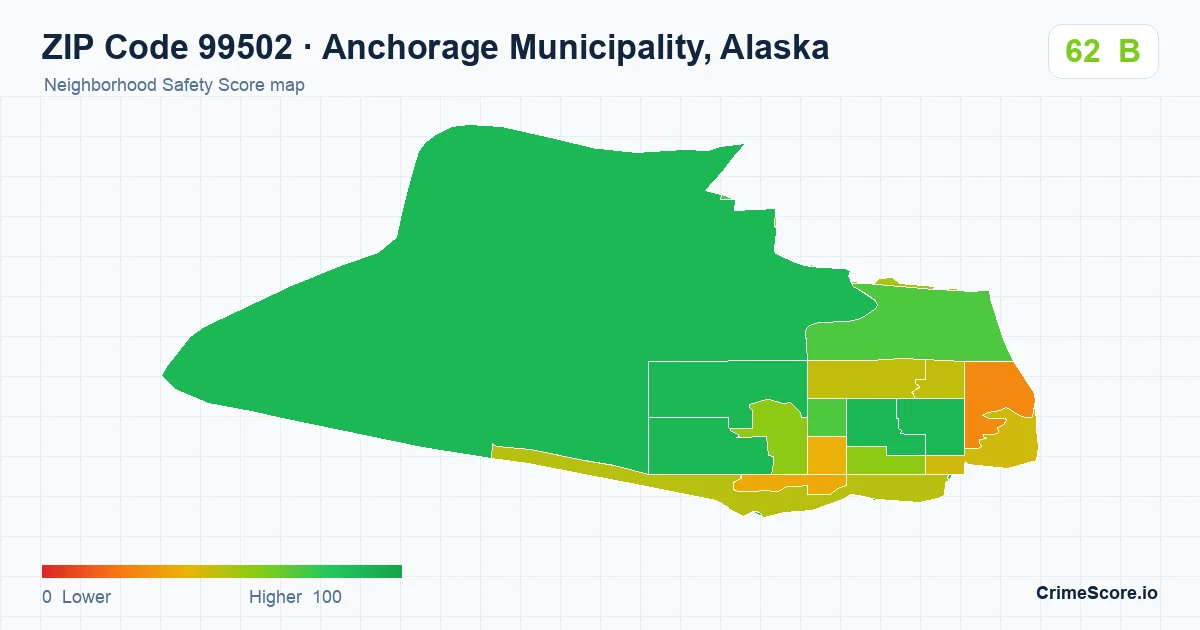 ZIP Code 99502 · Anchorage Municipality, Alaska

Neighborhood Safety Score map

62 B

0 Lower

Higher 100

CrimeScore.io